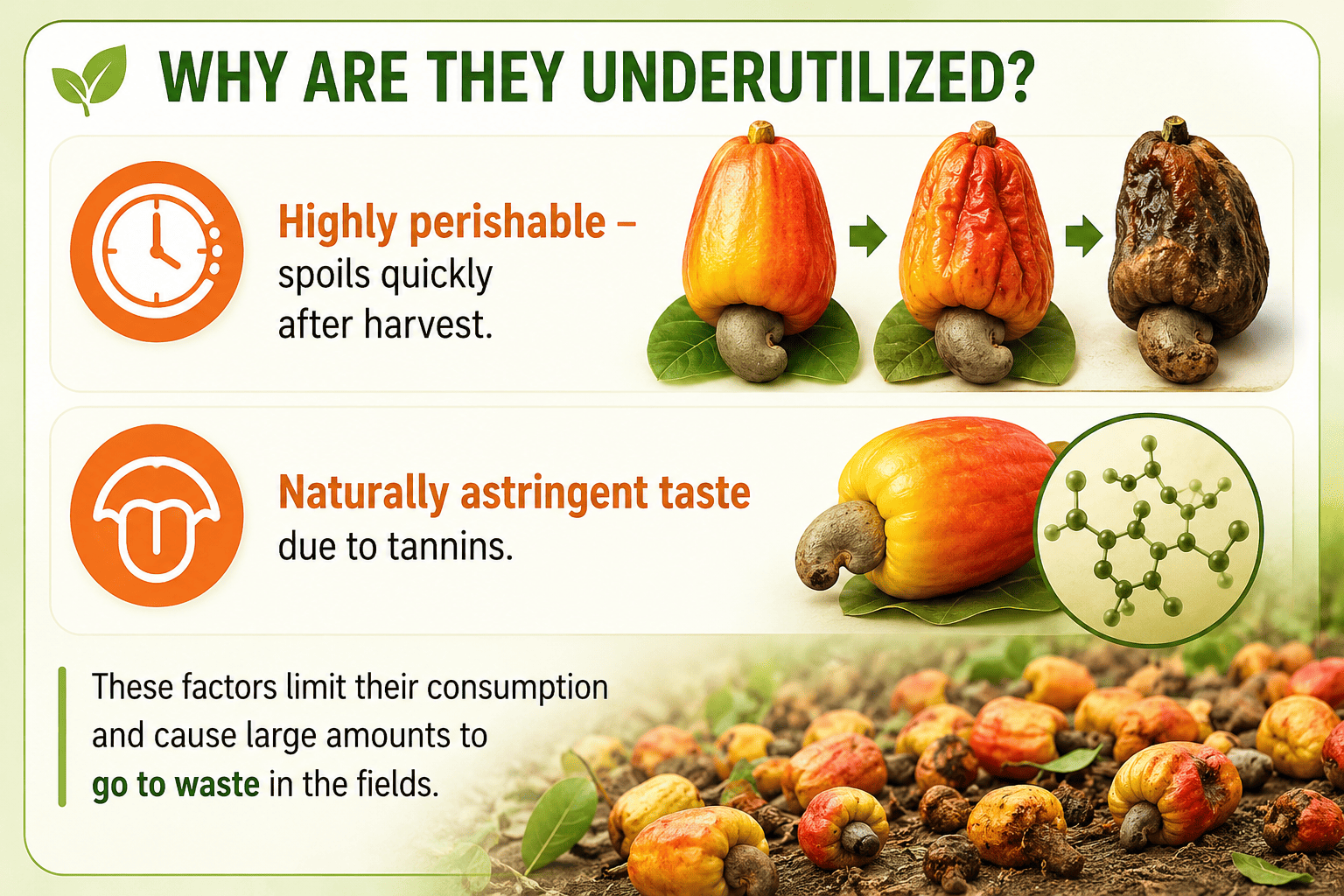 WHY ARE THEY UNDERUTILIZED?

Highly perishable – spoils quickly after harvest.

Naturally astringent taste due to tannins.

These factors limit their consumption and cause large amounts to go to waste in the fields.